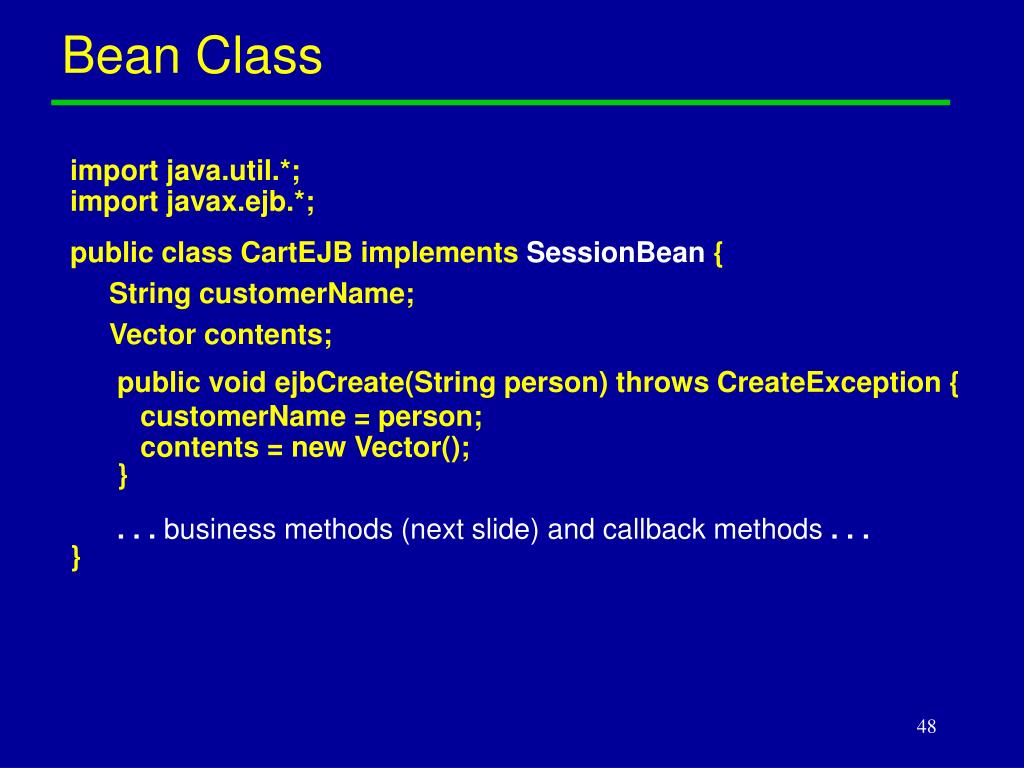 Bean Class

import java.util.*;
import javax.ejb.*;

public class CartEJB implements SessionBean {
String customerName;
Vector contents;

public void ejbCreate(String person) throws CreateException {
customerName = person;
contents = new Vector();
}

. . . business methods (next slide) and callback methods . . .
}

48